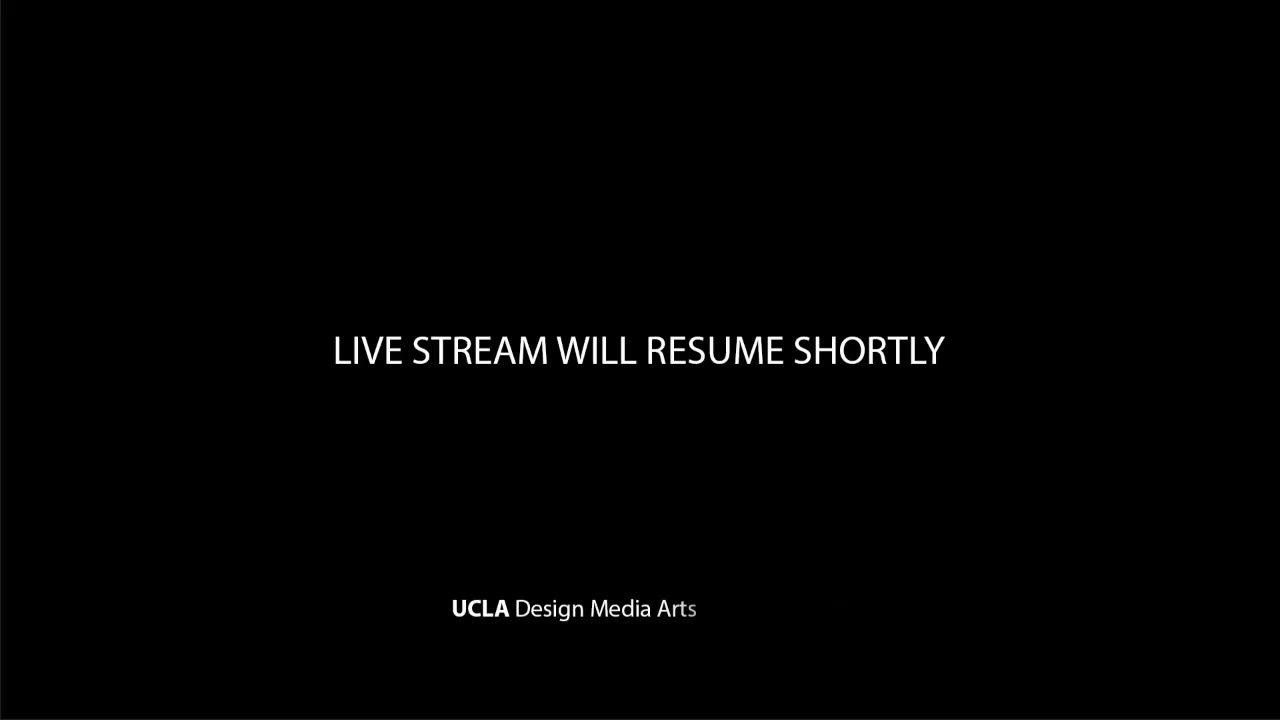 LIVE STREAM WILL RESUME SHORTLY

UCLA Design Media Arts